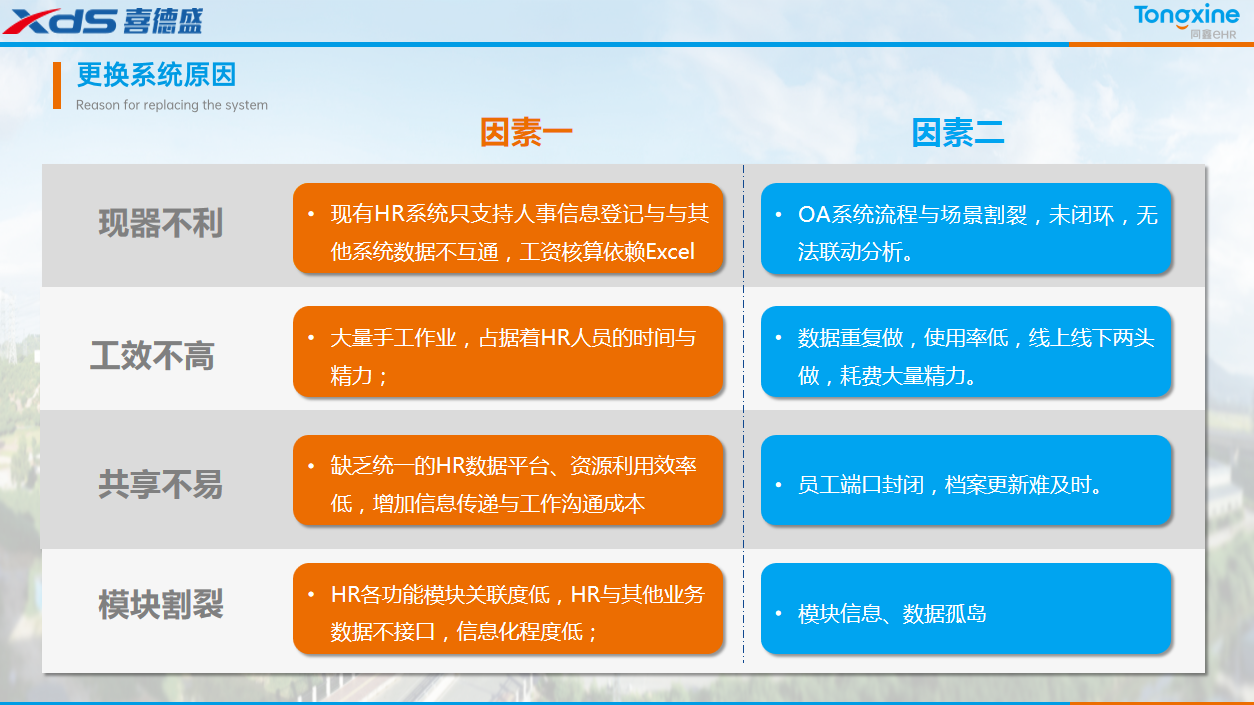 XdS 喜德盛

Tongxine
同鑫eHR

更换系统原因
Reason for replacing the system

| | 因素一 | 因素二 |
|---|---|---|
| 现器不利 | • 现有HR系统只支持人事信息登记与与其他系统数据不互通，工资核算依赖Excel | • OA系统流程与场景割裂，未闭环，无法联动分析。 |
| 工效不高 | • 大量手工作业，占据着HR人员的时间与精力； | • 数据重复做，使用率低，线上线下两头做，耗费大量精力。 |
| 共享不易 | • 缺乏统一的HR数据平台、资源利用效率低，增加信息传递与工作沟通成本 | • 员工端口封闭，档案更新难及时。 |
| 模块割裂 | • HR各功能模块关联度低，HR与其他业务数据不接口，信息化程度低； | • 模块信息、数据孤岛 |